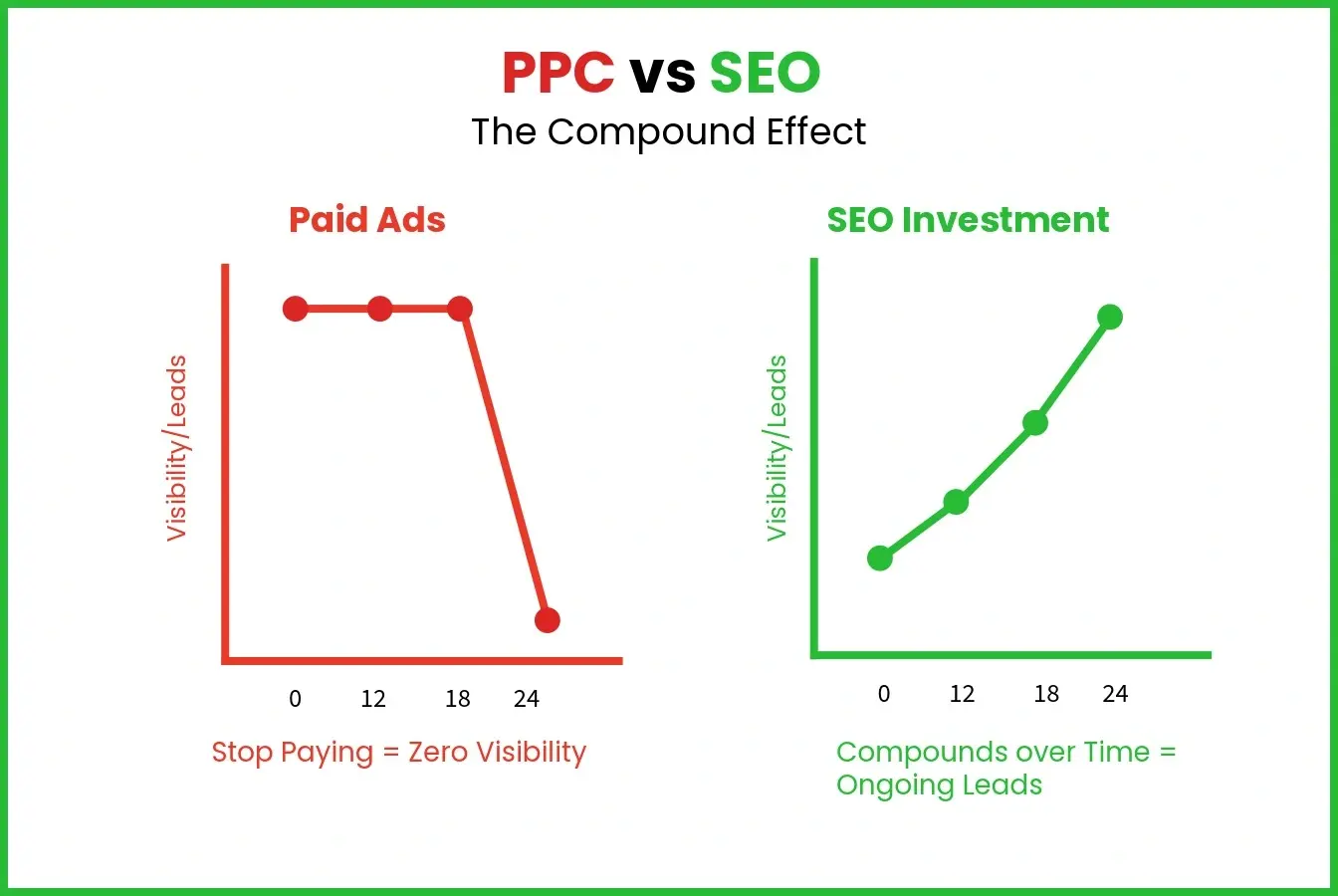 PPC vs SEO
The Compound Effect

Paid Ads

Visibility/Leads

0 12 18 24

Stop Paying = Zero Visibility

SEO Investment

Visibility/Leads

0 12 18 24

Compounds over Time = Ongoing Leads